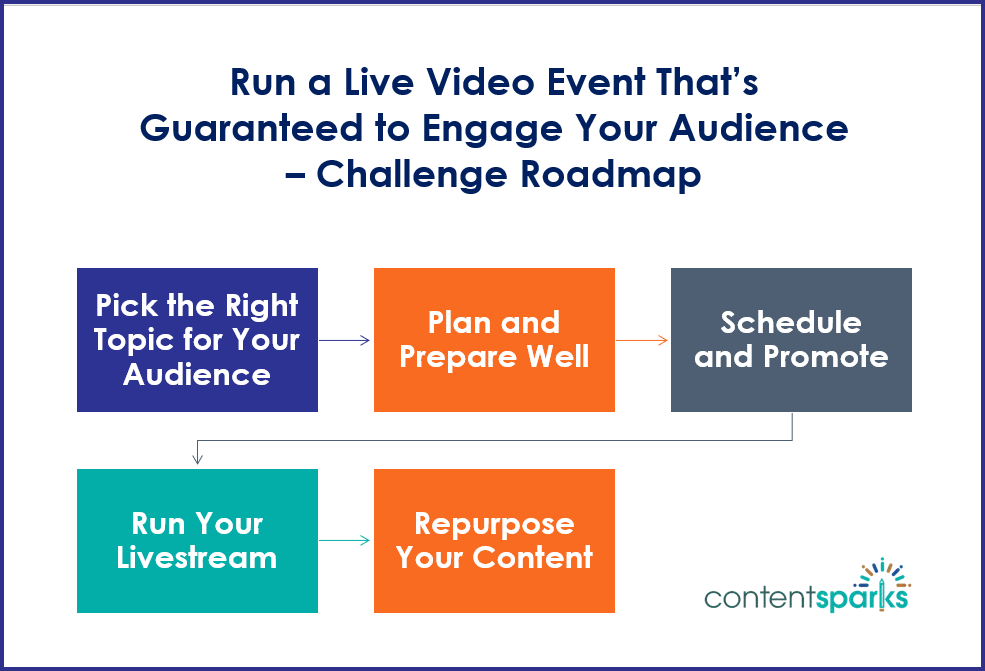 Run a Live Video Event That's Guaranteed to Engage Your Audience – Challenge Roadmap

Pick the Right Topic for Your Audience

Plan and Prepare Well

Schedule and Promote

Run Your Livestream

Repurpose Your Content

contentsparks